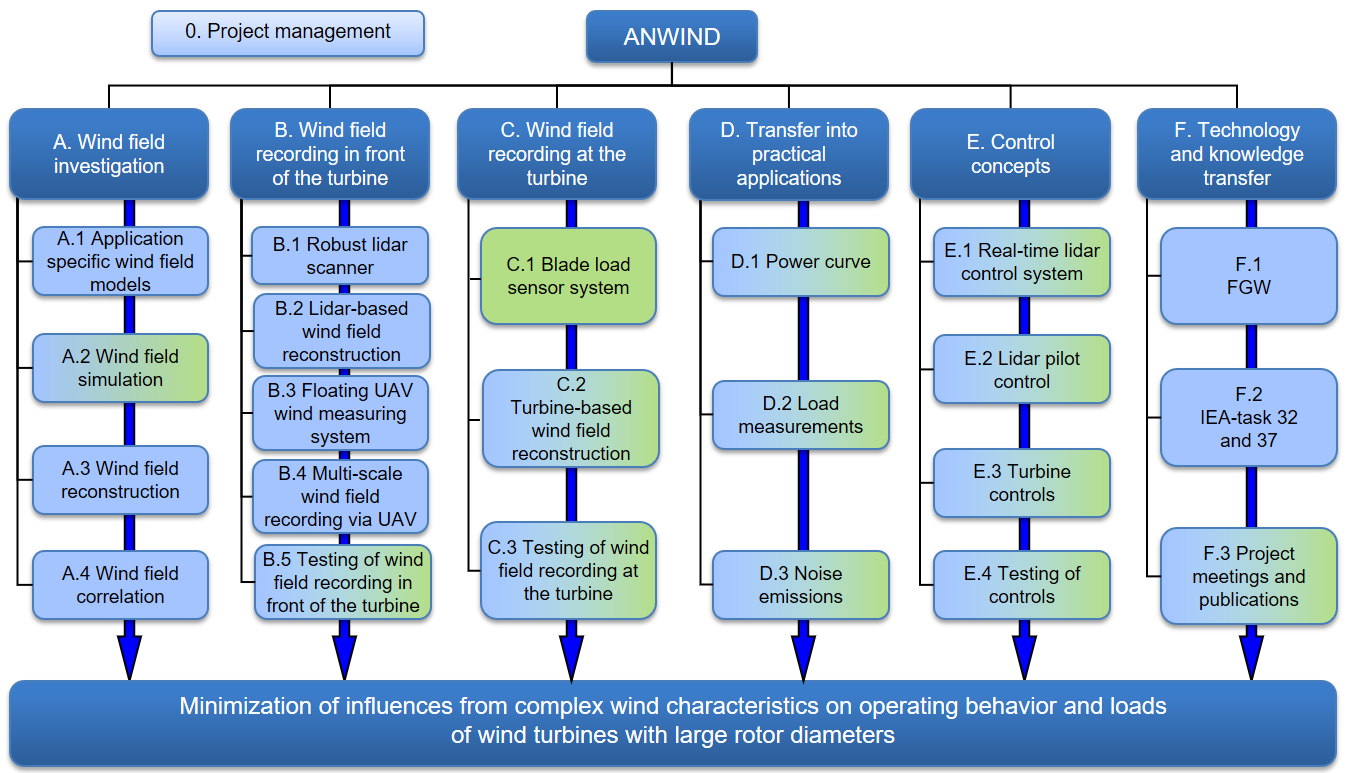 0. Project management

ANWIND

A. Wind field investigation

A.1 Application specific wind field models

A.2 Wind field simulation

A.3 Wind field reconstruction

A.4 Wind field correlation

B. Wind field recording in front of the turbine

B.1 Robust lidar scanner

B.2 Lidar-based wind field reconstruction

B.3 Floating UAV wind measuring system

B.4 Multi-scale wind field recording via UAV

B.5 Testing of wind field recording in front of the turbine

C. Wind field recording at the turbine

C.1 Blade load sensor system

C.2 Turbine-based wind field reconstruction

C.3 Testing of wind field recording at the turbine

D. Transfer into practical applications

D.1 Power curve

D.2 Load measurements

D.3 Noise emissions

E. Control concepts

E.1 Real-time lidar control system

E.2 Lidar pilot control

E.3 Turbine controls

E.4 Testing of controls

F. Technology and knowledge transfer

F.1 FGW

F.2 IEA-task 32 and 37

F.3 Project meetings and publications

Minimization of influences from complex wind characteristics on operating behavior and loads of wind turbines with large rotor diameters